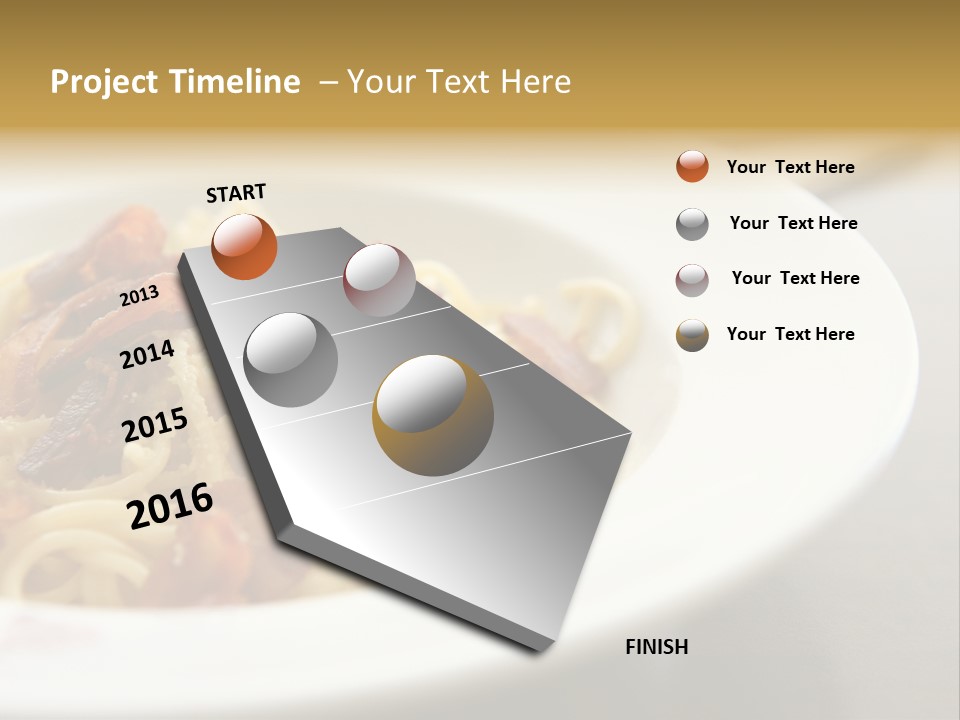 Project Timeline – Your Text Here

START

2013

2014

2015

2016

FINISH

Your Text Here

Your Text Here

Your Text Here

Your Text Here